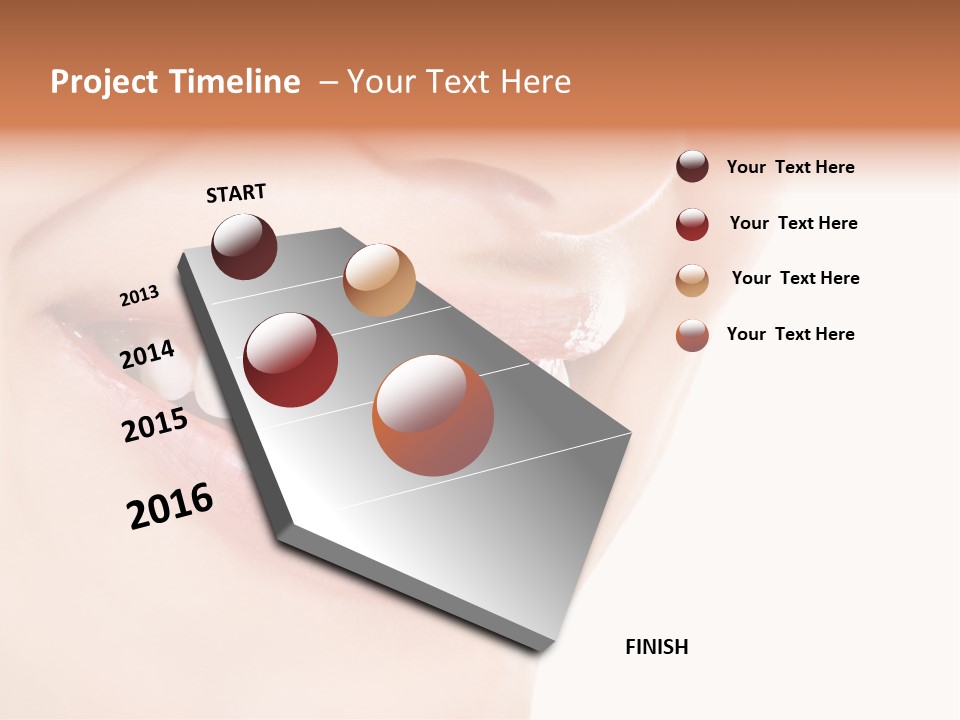 Project Timeline – Your Text Here

START

2013

2014

2015

2016

FINISH

Your Text Here

Your Text Here

Your Text Here

Your Text Here